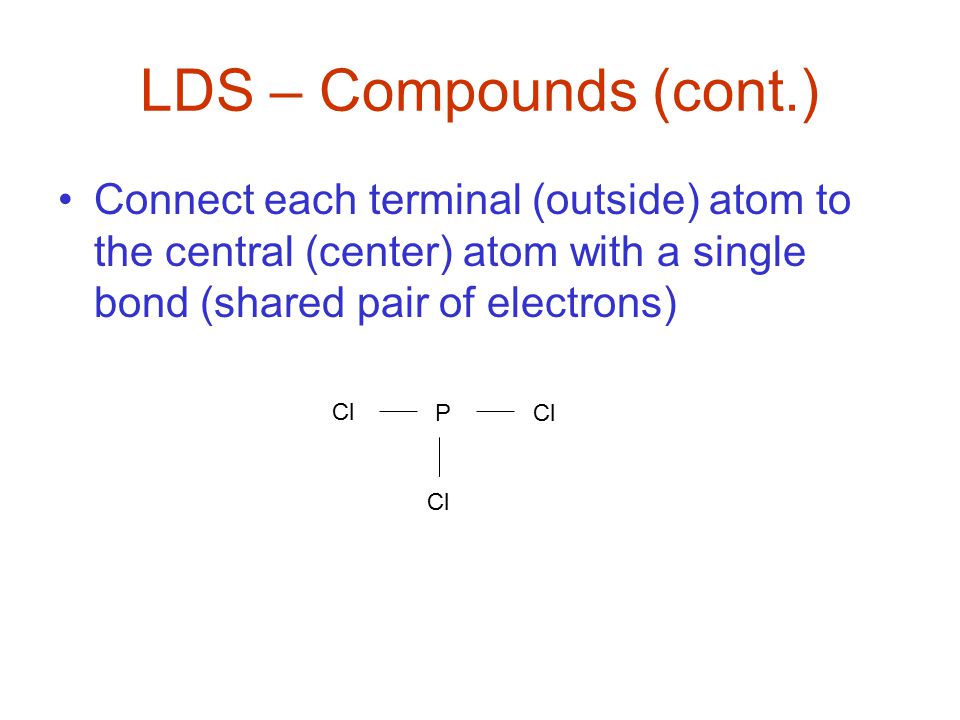 LDS – Compounds (cont.)

• Connect each terminal (outside) atom to the central (center) atom with a single bond (shared pair of electrons)

Cl — P — Cl
|
Cl